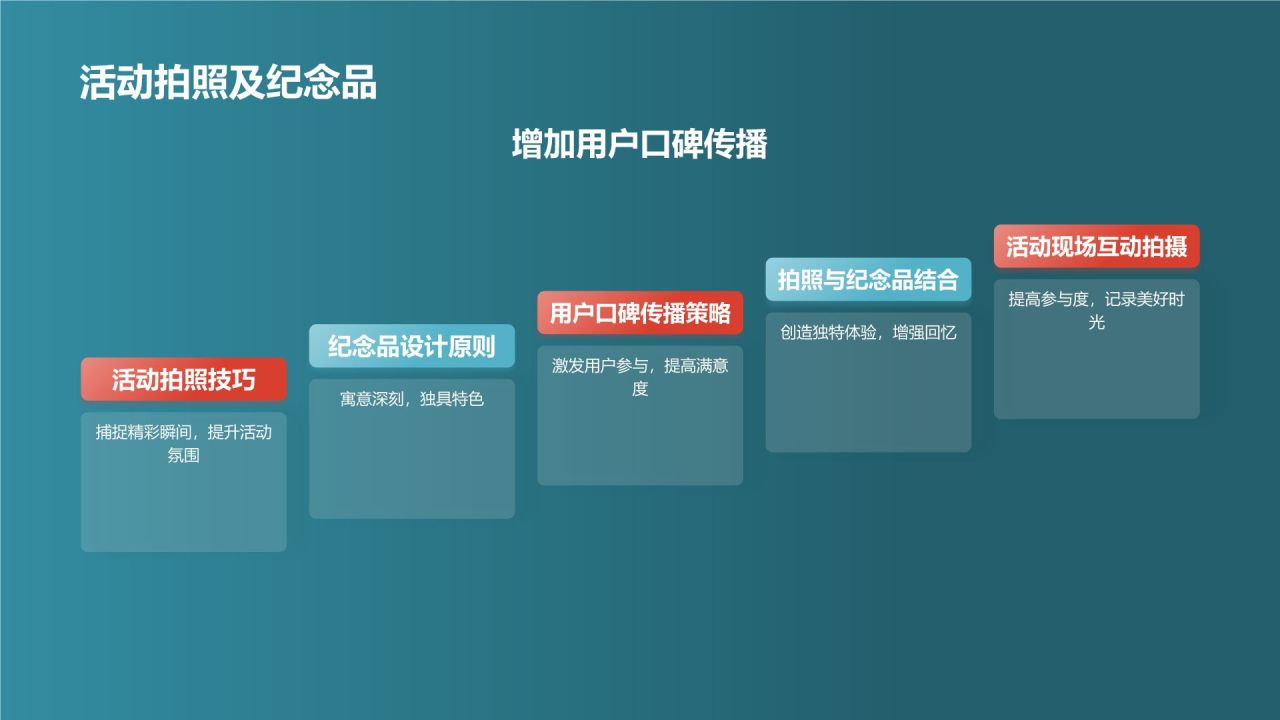 活动拍照及纪念品

增加用户口碑传播

活动拍照技巧

捕捉精彩瞬间，提升活动氛围

纪念品设计原则

寓意深刻，独具特色

用户口碑传播策略

激发用户参与，提高满意度

拍照与纪念品结合

创造独特体验，增强回忆

活动现场互动拍摄

提高参与度，记录美好时光